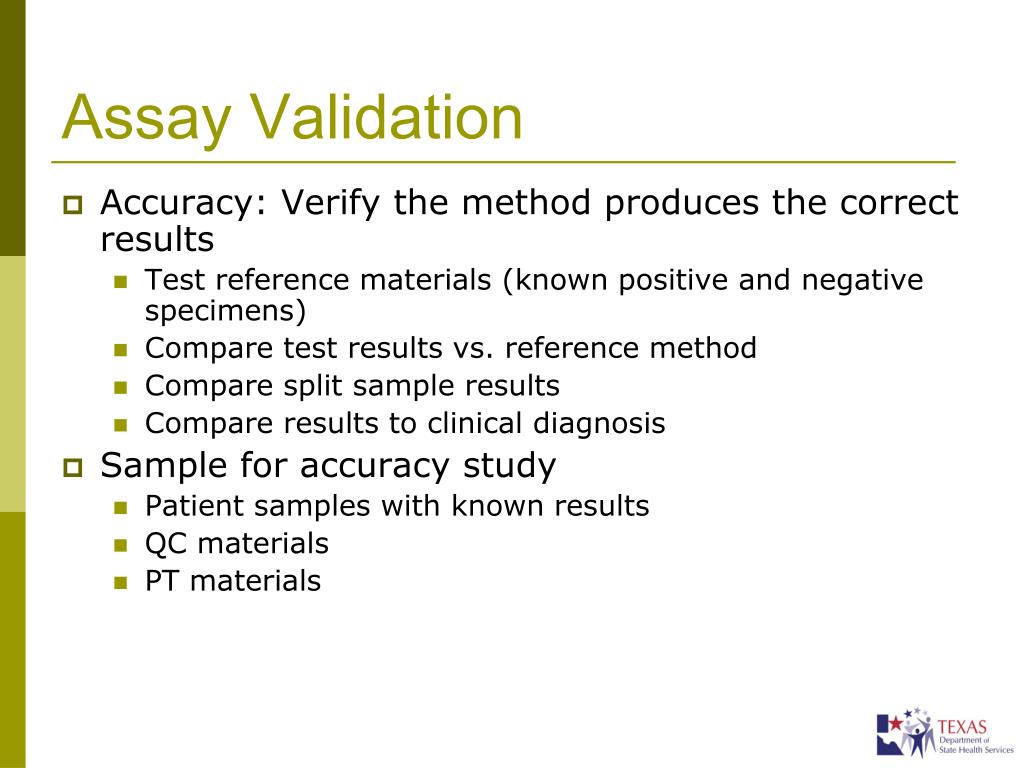 Assay Validation

Accuracy: Verify the method produces the correct results

Test reference materials (known positive and negative specimens)

Compare test results vs. reference method

Compare split sample results

Compare results to clinical diagnosis

Sample for accuracy study

Patient samples with known results

QC materials

PT materials

TEXAS
Department of
State Health Services